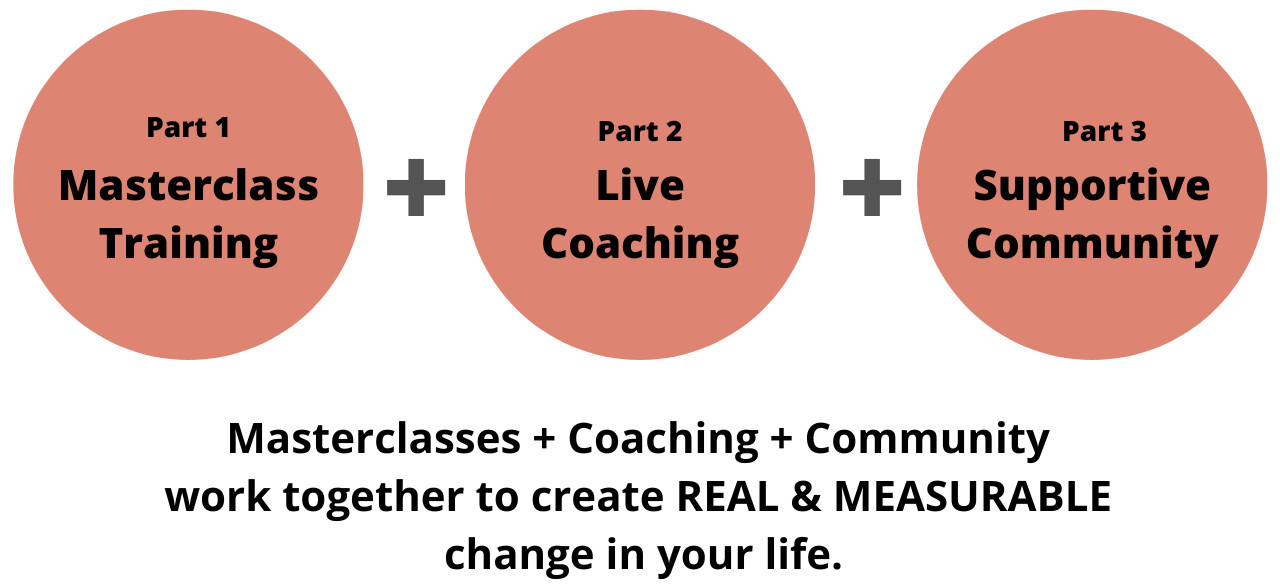 Part 1
Masterclass Training

+

Part 2
Live Coaching

+

Part 3
Supportive Community

Masterclasses + Coaching + Community work together to create REAL & MEASURABLE change in your life.